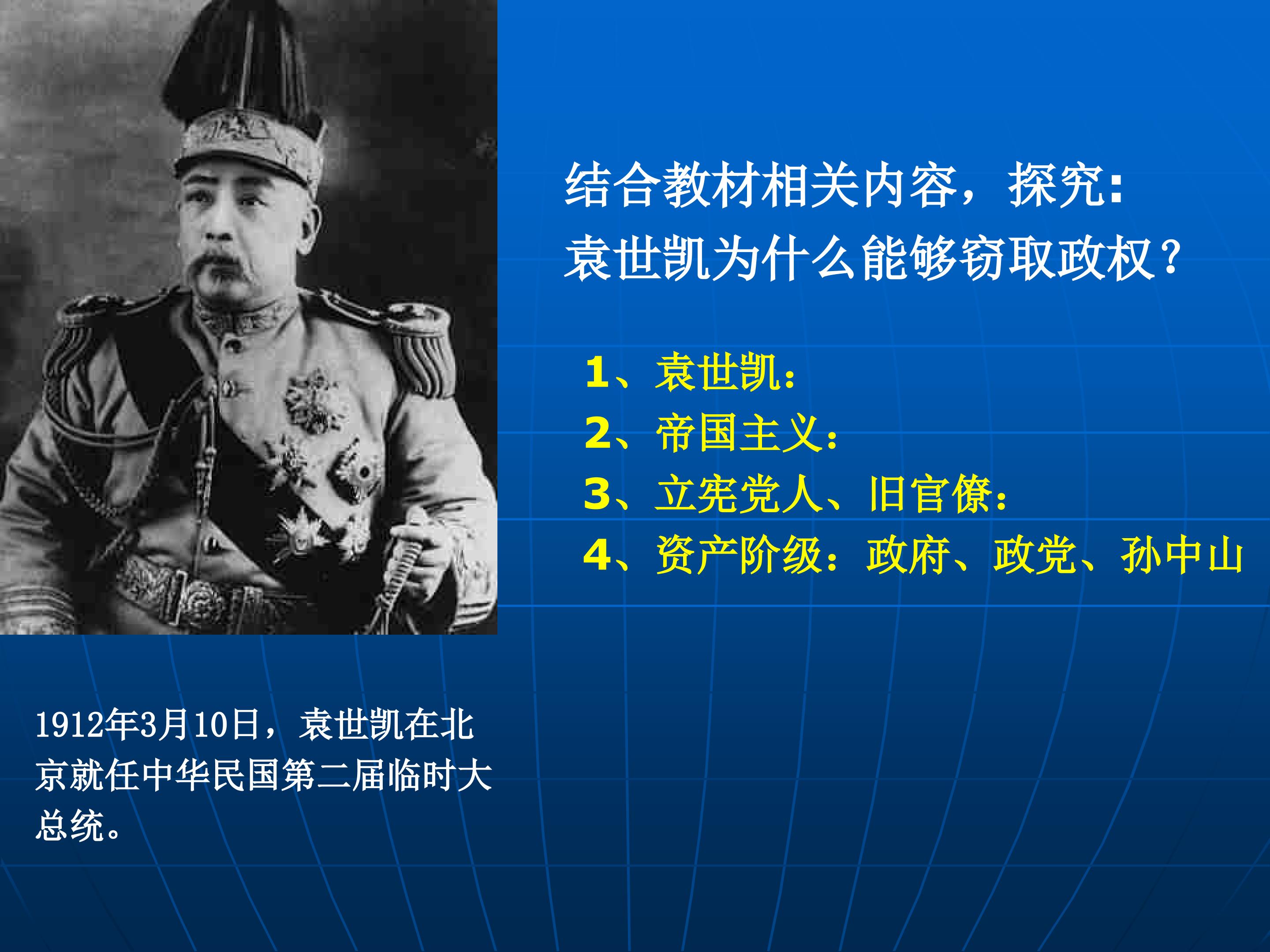 结合教材相关内容，探究：
袁世凯为什么能够窃取政权？

1、袁世凯：
2、帝国主义：
3、立宪党人、旧官僚：
4、资产阶级：政府、政党、孙中山

1912年3月10日，袁世凯在北京就任中华民国第二届临时大总统。